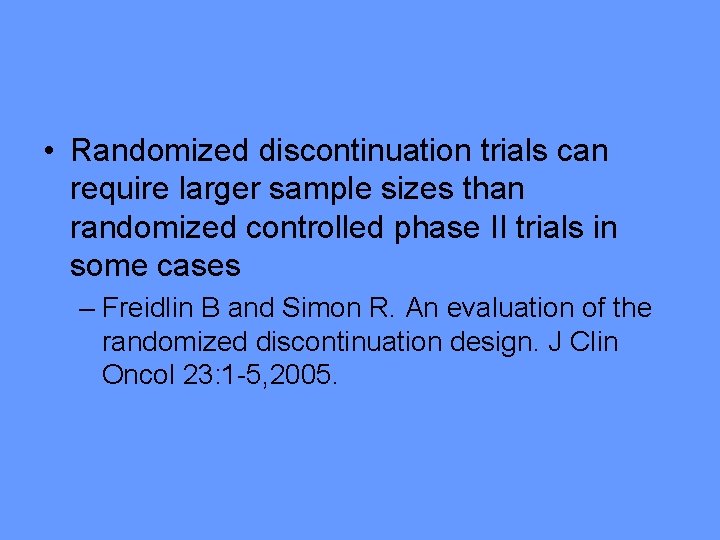 • Randomized discontinuation trials can require larger sample sizes than randomized controlled phase II trials in some cases

– Freidlin B and Simon R. An evaluation of the randomized discontinuation design. J Clin Oncol 23:1-5,2005.